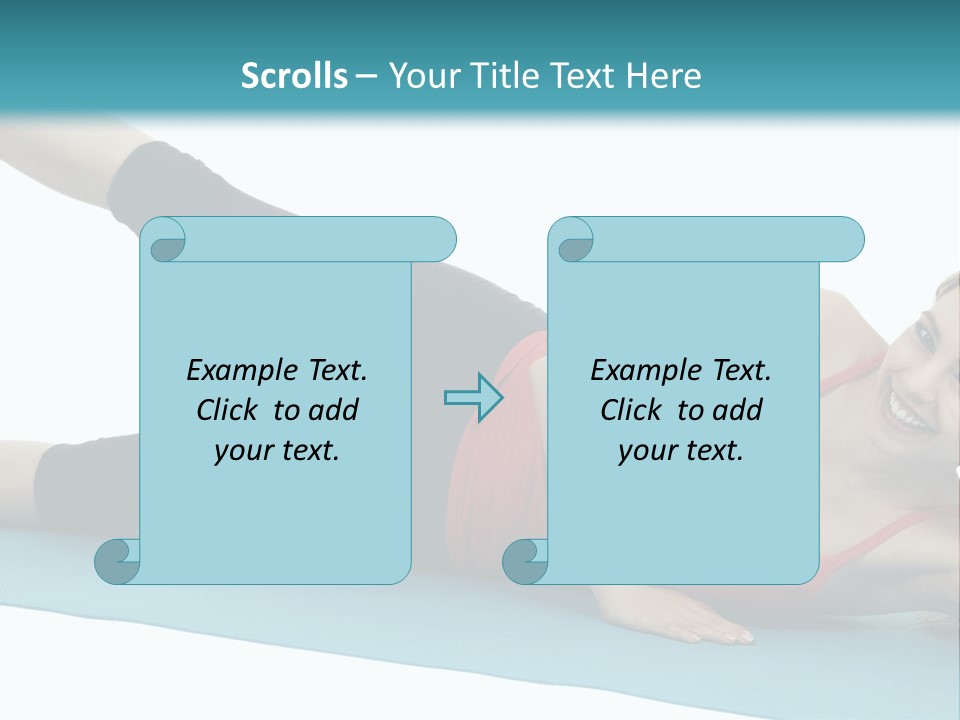 Scrolls – Your Title Text Here

Example Text. Click to add your text.

Example Text. Click to add your text.